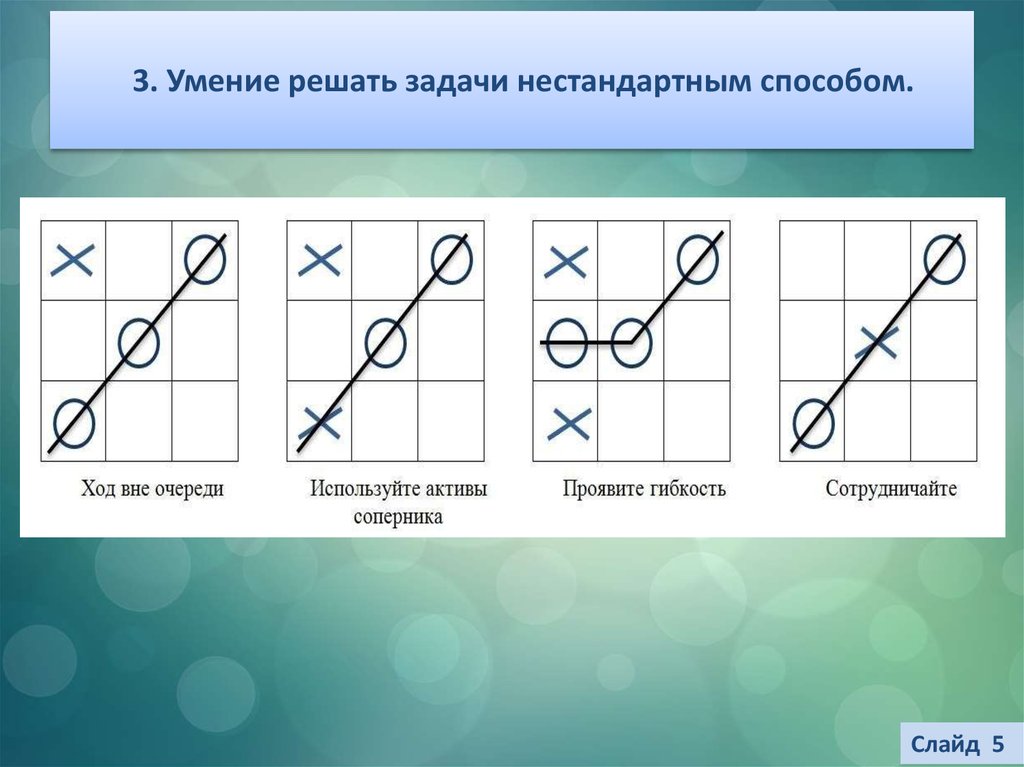 3. Умение решать задачи нестандартным способом.

Ход вне очереди

Используйте активы соперника

Проявите гибкость

Сотрудничайте

Слайд 5